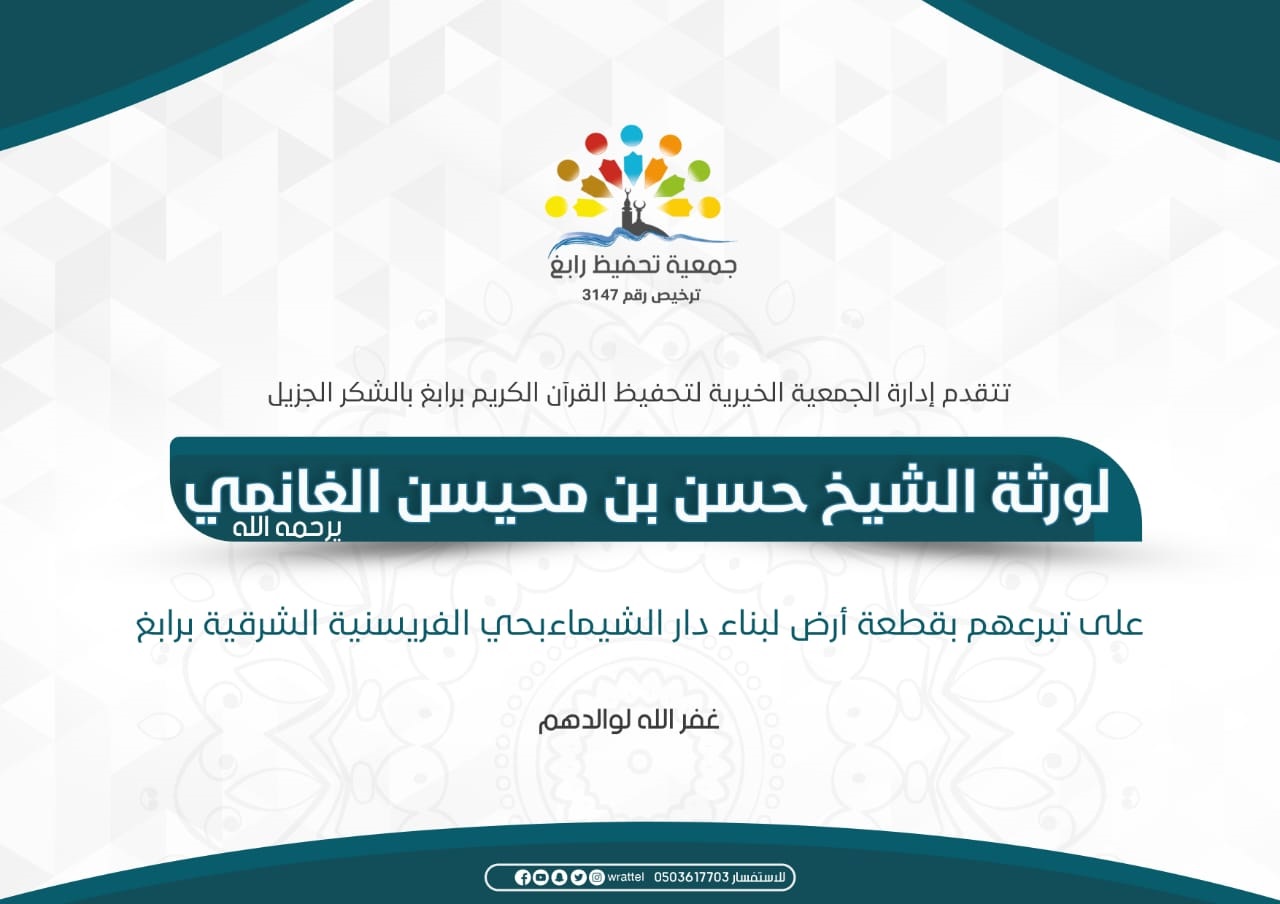 جمعية تحفيظ رابغ
ترخيص رقم 3147

تتقدم إدارة الجمعية الخيرية لتحفيظ القرآن الكريم برابغ بالشكر الجزيل

لورثة الشيخ حسن بن محيسن الغانمي يرحمه الله

على تبرعهم بقطعة أرض لبناء دار الشيماءبحي الفريسنية الشرقية برابغ

غفر الله لوالدهم

للاستفسار 0503617703 wrattel